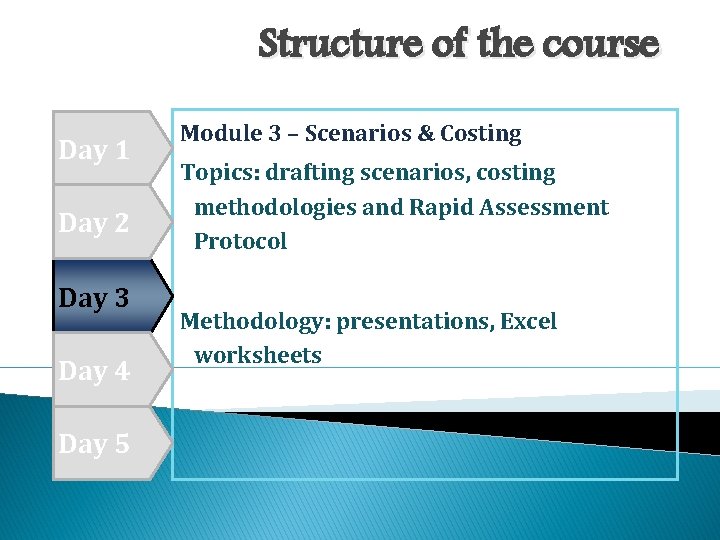 Structure of the course

Day 1

Day 2

Day 3

Day 4

Day 5

Module 3 – Scenarios & Costing

Topics: drafting scenarios, costing methodologies and Rapid Assessment Protocol

Methodology: presentations, Excel worksheets